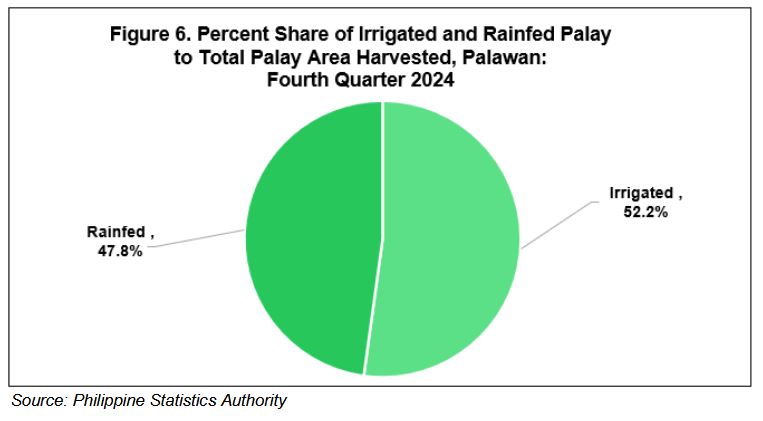 Figure 6. Percent Share of Irrigated and Rainfed Palay to Total Palay Area Harvested, Palawan: Fourth Quarter 2024

Rainfed , 47.8%

Irrigated , 52.2%

Source: Philippine Statistics Authority